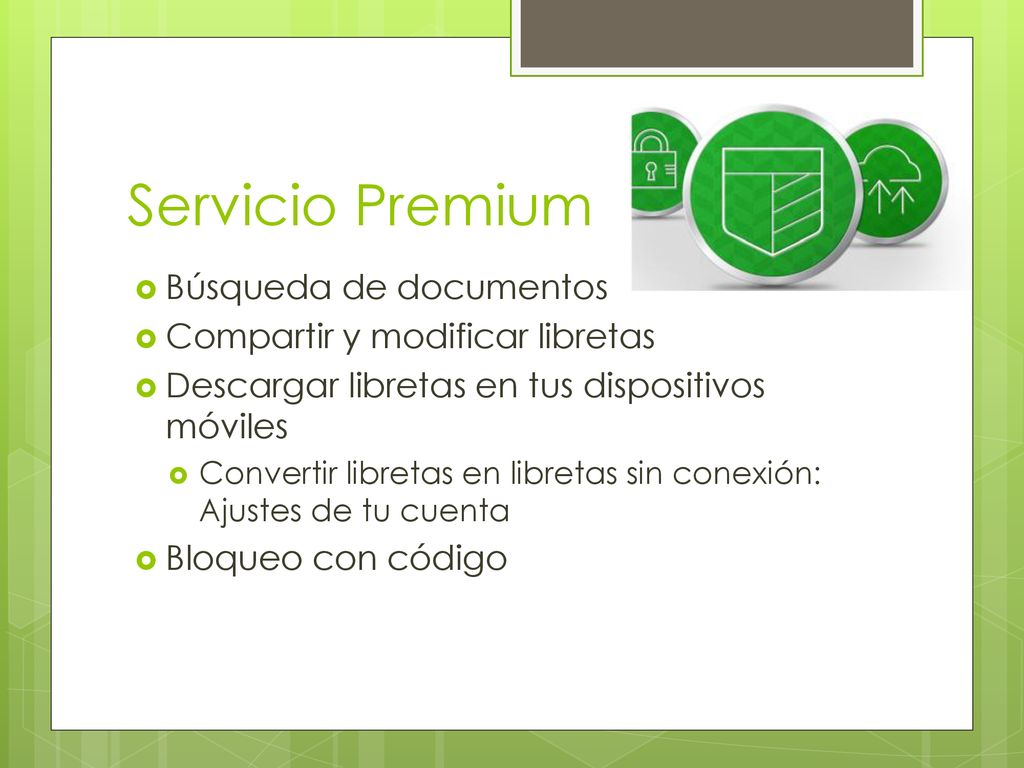 Servicio Premium

Búsqueda de documentos

Compartir y modificar libretas

Descargar libretas en tus dispositivos móviles

Convertir libretas en libretas sin conexión: Ajustes de tu cuenta

Bloqueo con código